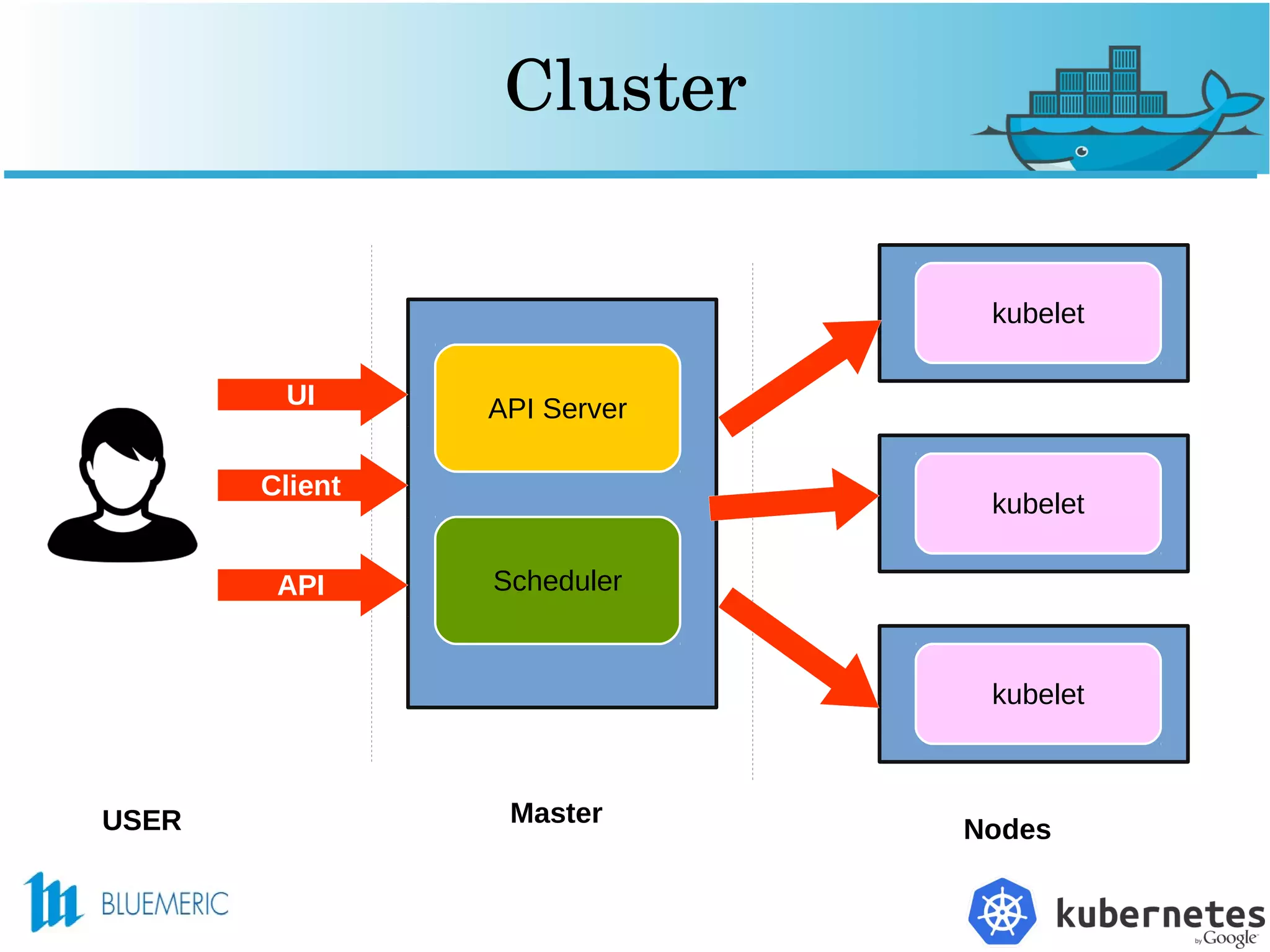 Cluster

UI

Client

API

API Server

Scheduler

kubelet

kubelet

kubelet

USER

Master

Nodes

BLUEMERIC

kubernetes by Google